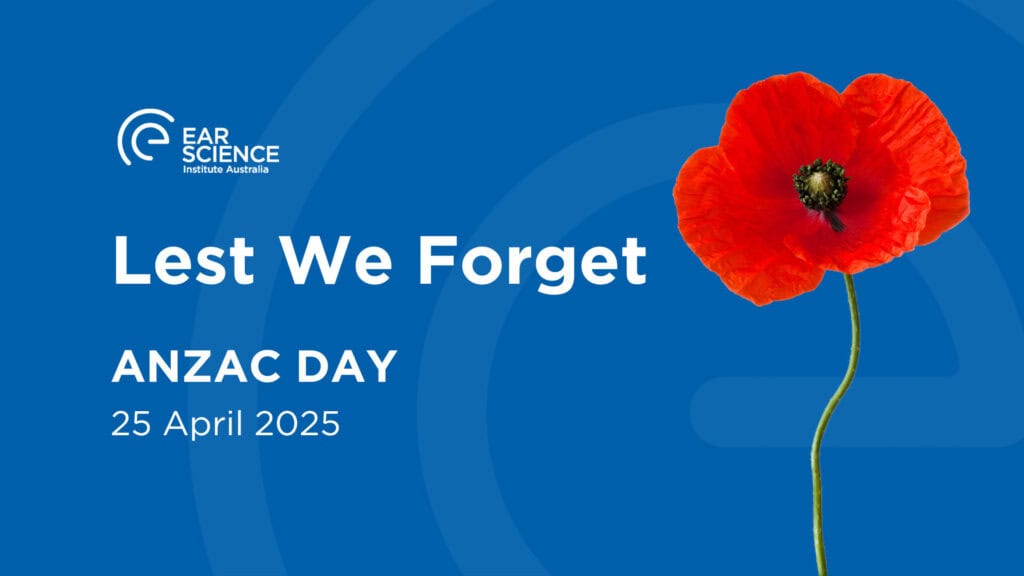 EAR SCIENCE
Institute Australia

Lest We Forget

ANZAC DAY
25 April 2025